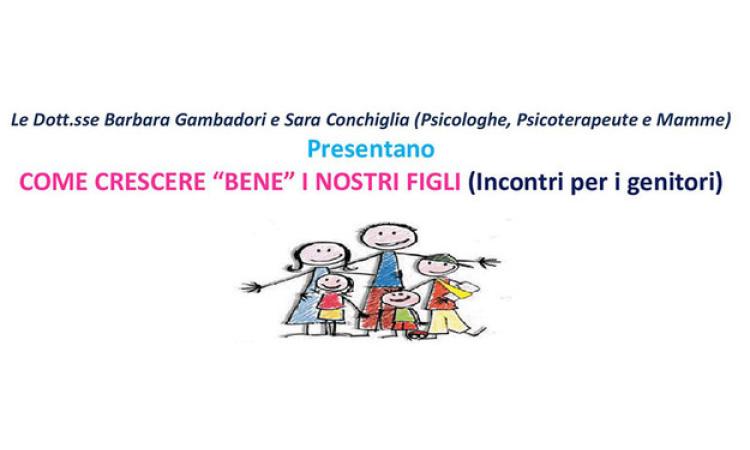 Le Dott.sse Barbara Gambadori e Sara Conchiglia (Psicologhe, Psicoterapeute e Mamme)
Presentano
COME CRESCERE “BENE” I NOSTRI FIGLI (Incontri per i genitori)